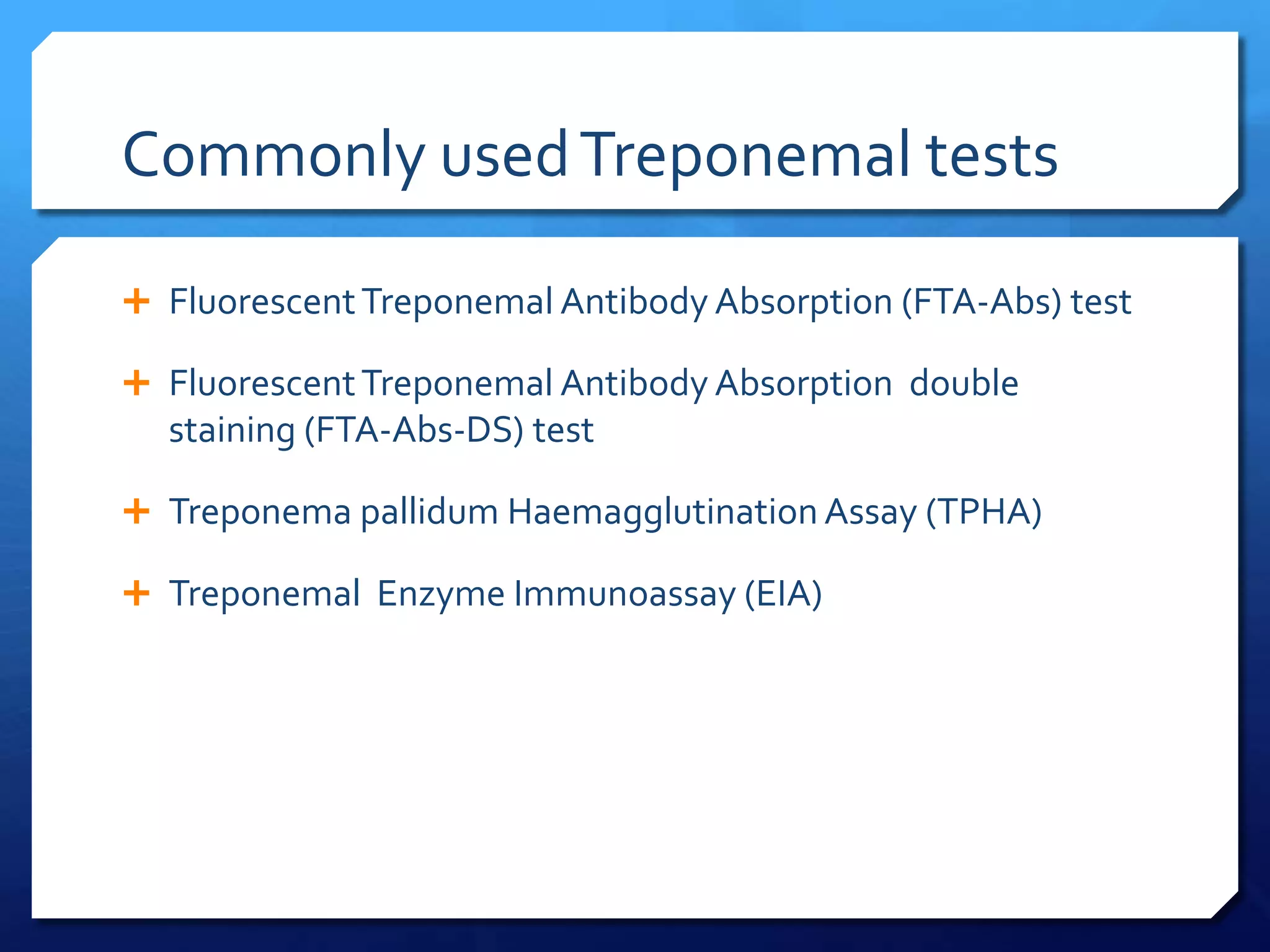 Commonly used Treponemal tests

+ Fluorescent Treponemal Antibody Absorption (FTA-Abs) test

+ Fluorescent Treponemal Antibody Absorption double staining (FTA-Abs-DS) test

+ Treponema pallidum Haemagglutination Assay (TPHA)

+ Treponemal Enzyme Immunoassay (EIA)